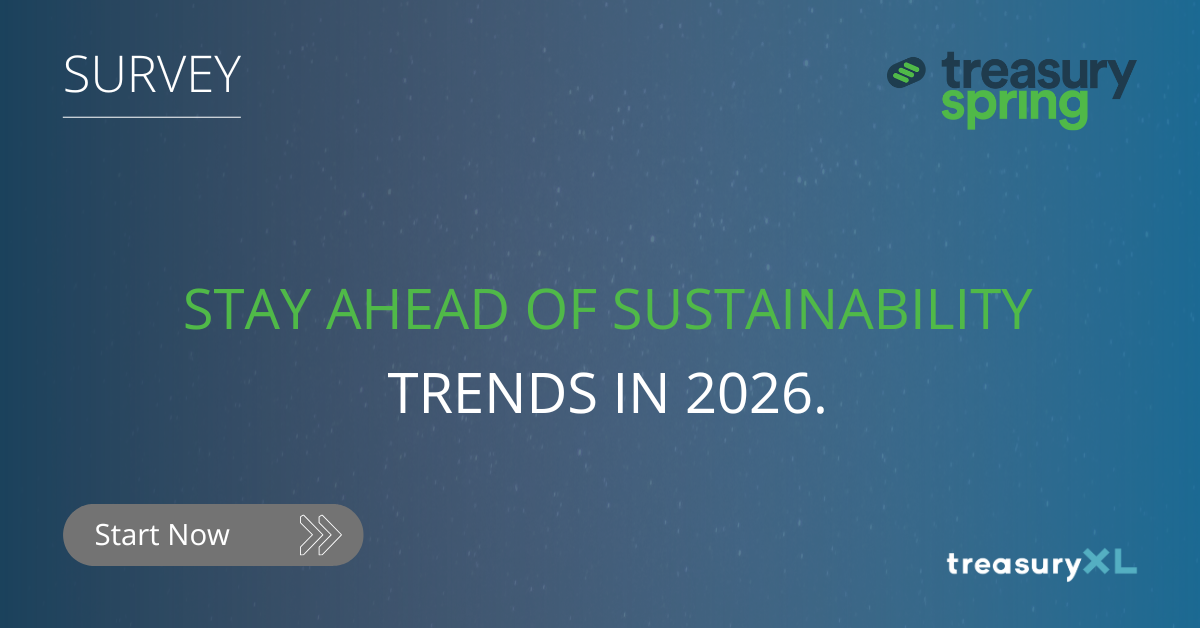 SURVEY

treasury spring

STAY AHEAD OF SUSTAINABILITY TRENDS IN 2026.

Start Now

treasuryXL